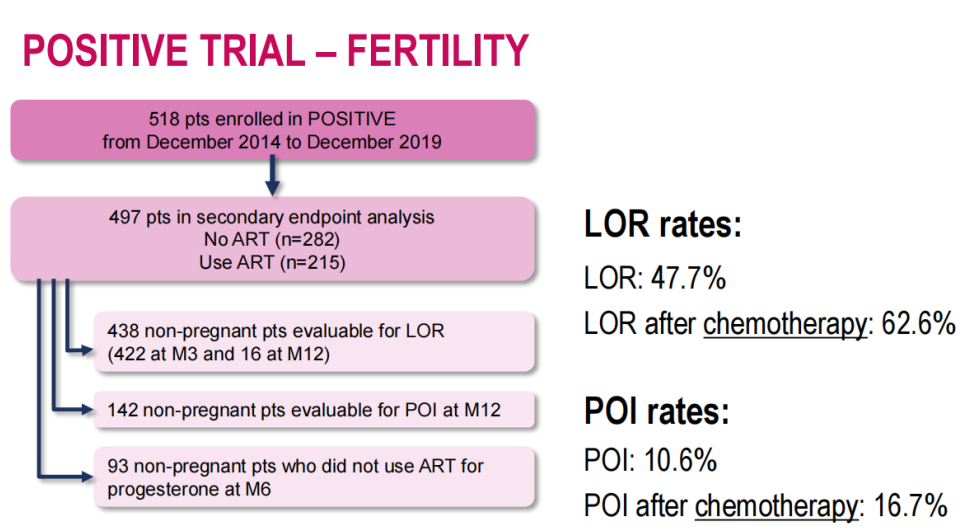 POSITIVE TRIAL – FERTILITY

518 pts enrolled in POSITIVE
from December 2014 to December 2019

497 pts in secondary endpoint analysis
No ART (n=282)
Use ART (n=215)

438 non-pregnant pts evaluable for LOR (422 at M3 and 16 at M12)

142 non-pregnant pts evaluable for POI at M12

93 non-pregnant pts who did not use ART for progesterone at M6

LOR rates:

LOR: 47.7%

LOR after chemotherapy: 62.6%

POI rates:

POI: 10.6%

POI after chemotherapy: 16.7%